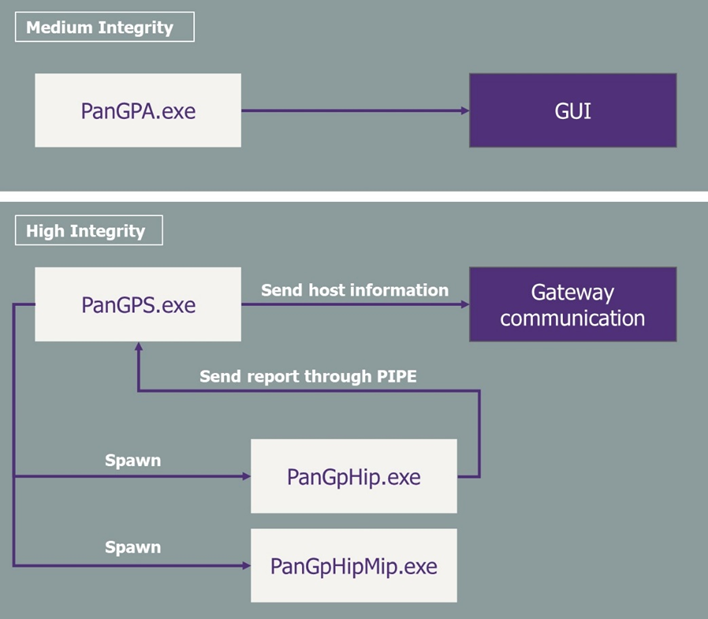 Medium Integrity

PanGPA.exe

GUI

High Integrity

PanGPS.exe

Send host information

Gateway communication

Send report through PIPE

Spawn

PanGpHip.exe

Spawn

PanGpHipMip.exe